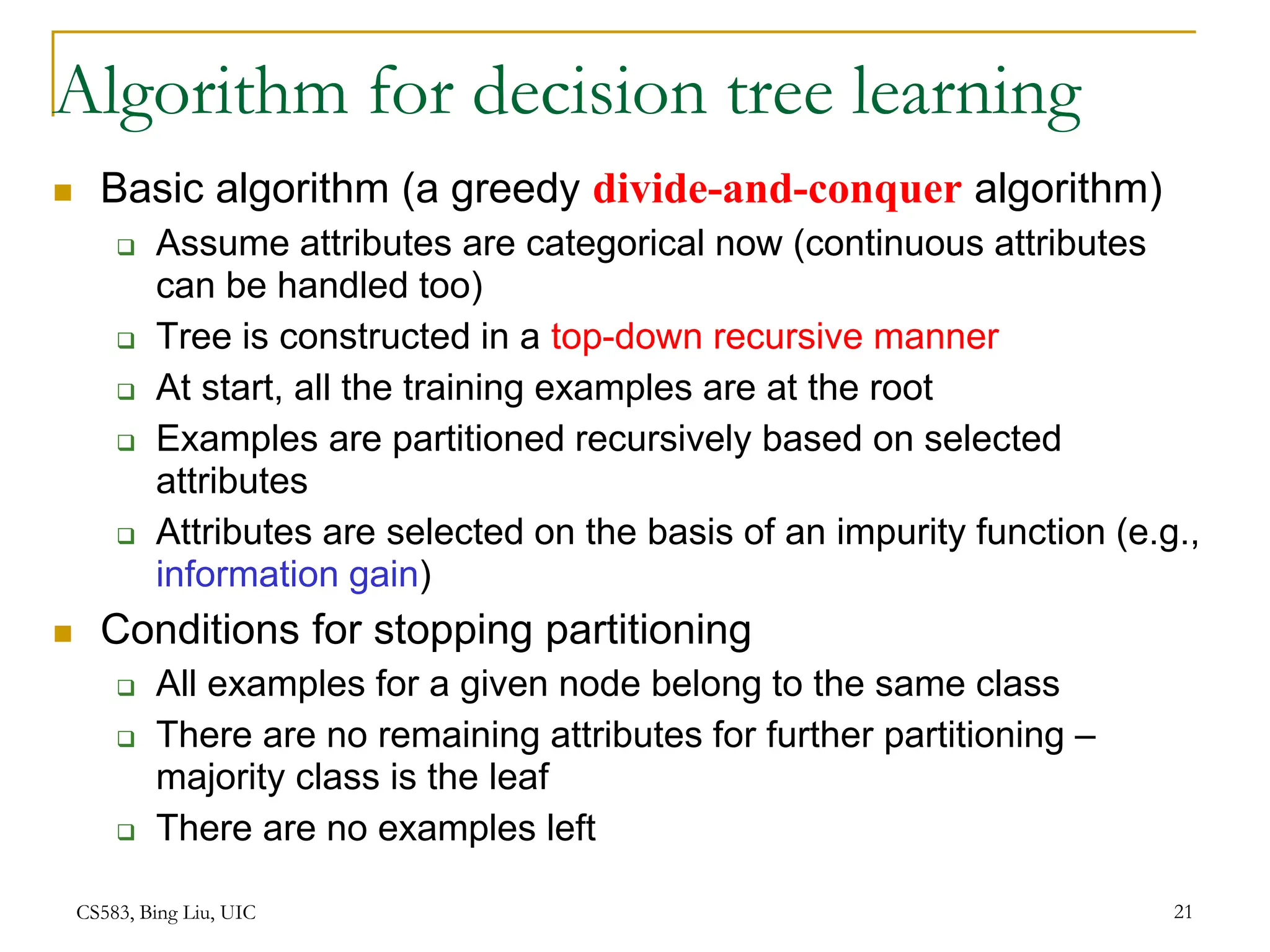 Algorithm for decision tree learning

Basic algorithm (a greedy divide-and-conquer algorithm)

Assume attributes are categorical now (continuous attributes can be handled too)

Tree is constructed in a top-down recursive manner

At start, all the training examples are at the root

Examples are partitioned recursively based on selected attributes

Attributes are selected on the basis of an impurity function (e.g., information gain)

Conditions for stopping partitioning

All examples for a given node belong to the same class

There are no remaining attributes for further partitioning – majority class is the leaf

There are no examples left

CS583, Bing Liu, UIC

21